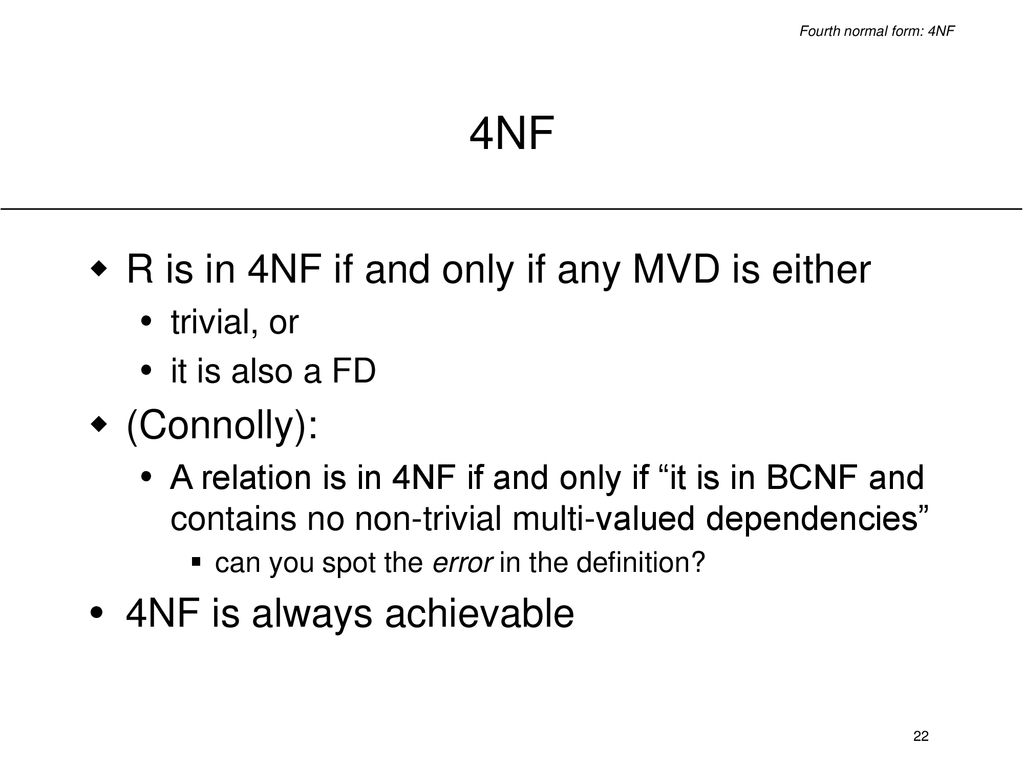 Fourth normal form: 4NF

4NF

R is in 4NF if and only if any MVD is either

trivial, or

it is also a FD

(Connolly):

A relation is in 4NF if and only if “it is in BCNF and contains no non-trivial multi-valued dependencies”

can you spot the error in the definition?

4NF is always achievable

22